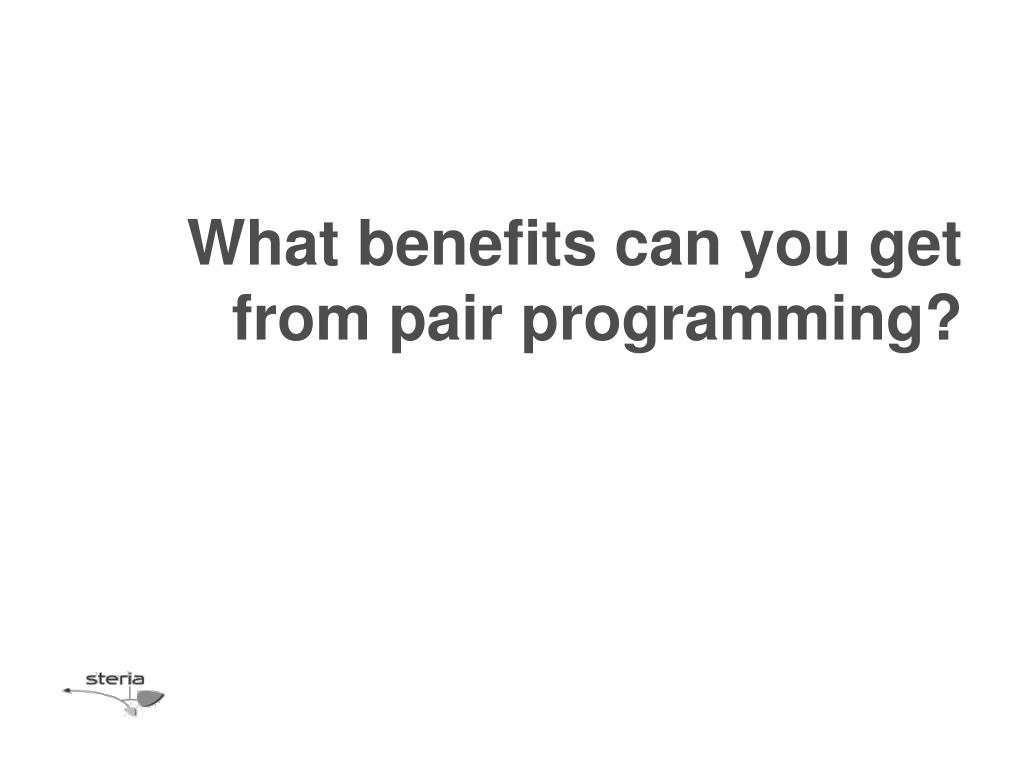 What benefits can you get from pair programming?

steria